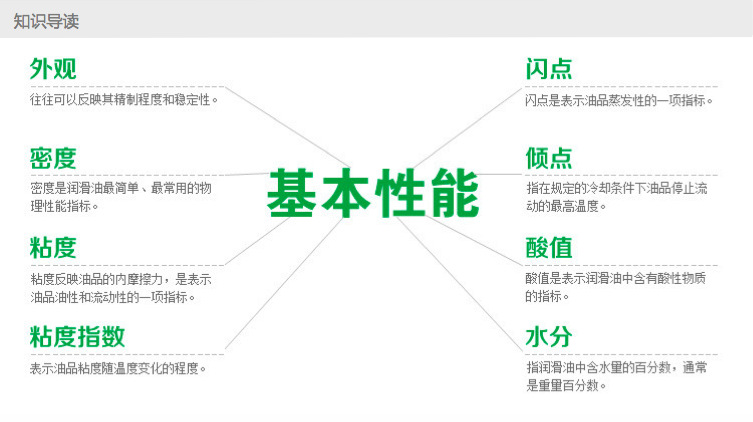 知识导读

外观

往往可以反映其精制程度和稳定性。

密度

密度是润滑油最简单、最常用的物理性能指标。

粘度

粘度反映油品的内摩擦力，是表示油品油性和流动性的一项指标。

粘度指数

表示油品粘度随温度变化的程度。

基本性能

闪点

闪点是表示油品蒸发性的一项指标。

倾点

指在规定的冷却条件下油品停止流动的最高温度。

酸值

酸值是表示润滑油中含有酸性物质的指标。

水分

指润滑油中含水量的百分数，通常是重量百分数。